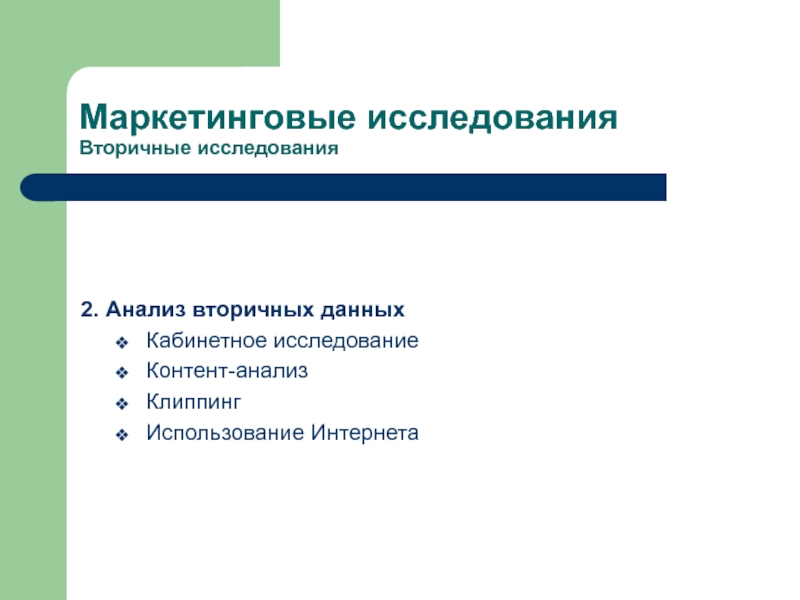 Маркетинговые исследования
Вторичные исследования

2. Анализ вторичных данных
❖ Кабинетное исследование
❖ Контент-анализ
❖ Клиппинг
❖ Использование Интернета